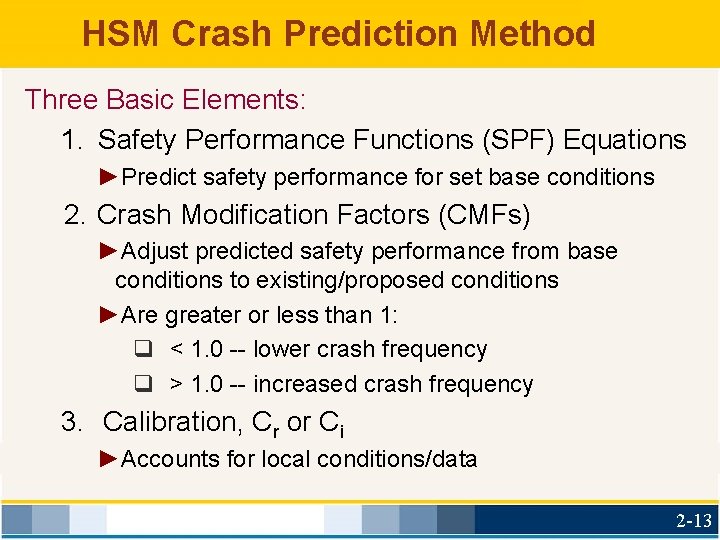 HSM Crash Prediction Method

Three Basic Elements:

1. Safety Performance Functions (SPF) Equations

►Predict safety performance for set base conditions

2. Crash Modification Factors (CMFs)

►Adjust predicted safety performance from base conditions to existing/proposed conditions

►Are greater or less than 1:

❑ < 1.0 -- lower crash frequency

❑ > 1.0 -- increased crash frequency

3. Calibration, $C_r$ or $C_i$

►Accounts for local conditions/data

2-13